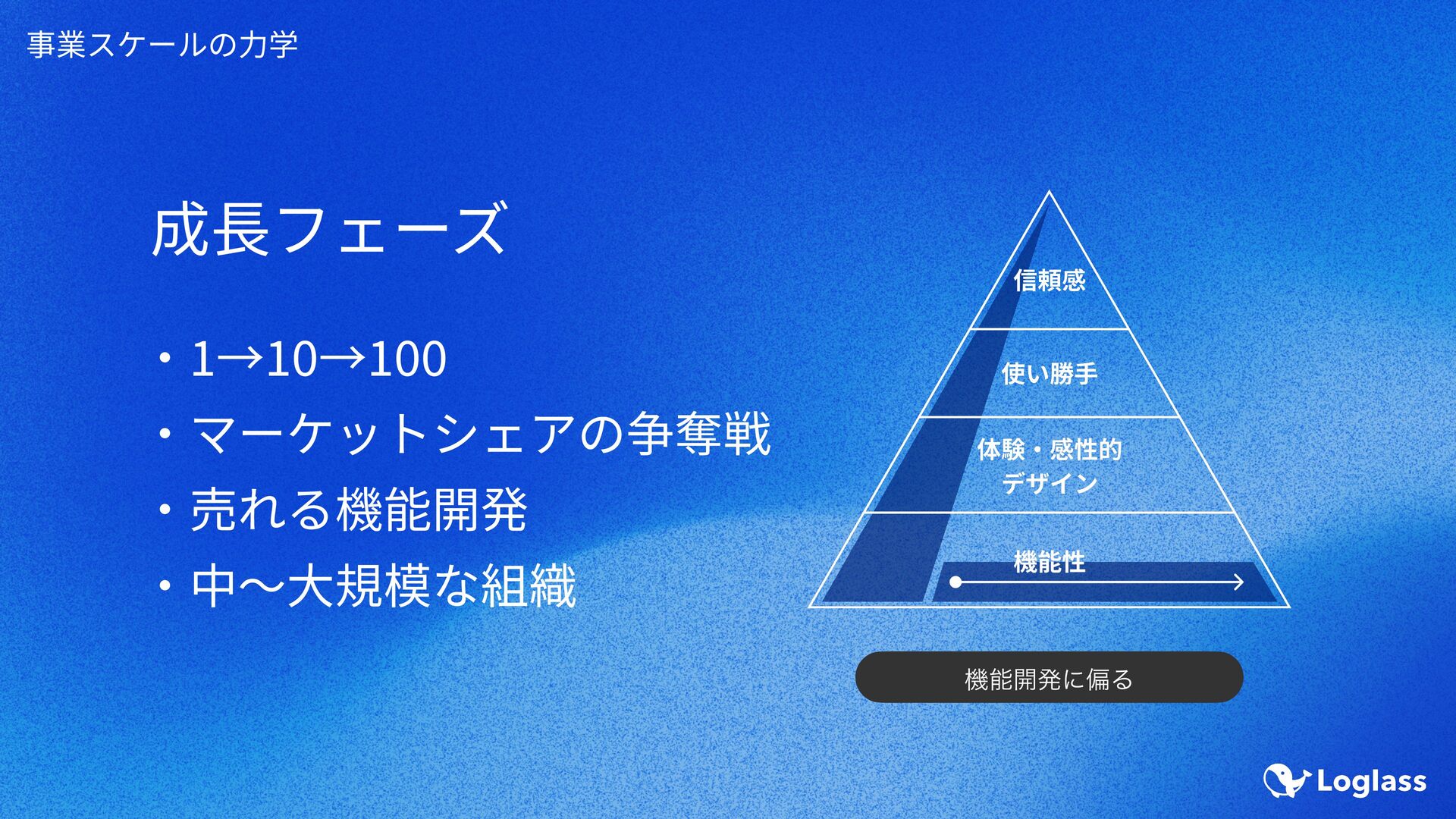 事業スケールの力学

成長フェーズ

・1→10→100
・マーケットシェアの争奪戦
・売れる機能開発
・中〜大規模な組織

信頼感

使い勝手

体験・感性的
デザイン

機能性

機能開発に偏る

Loglass